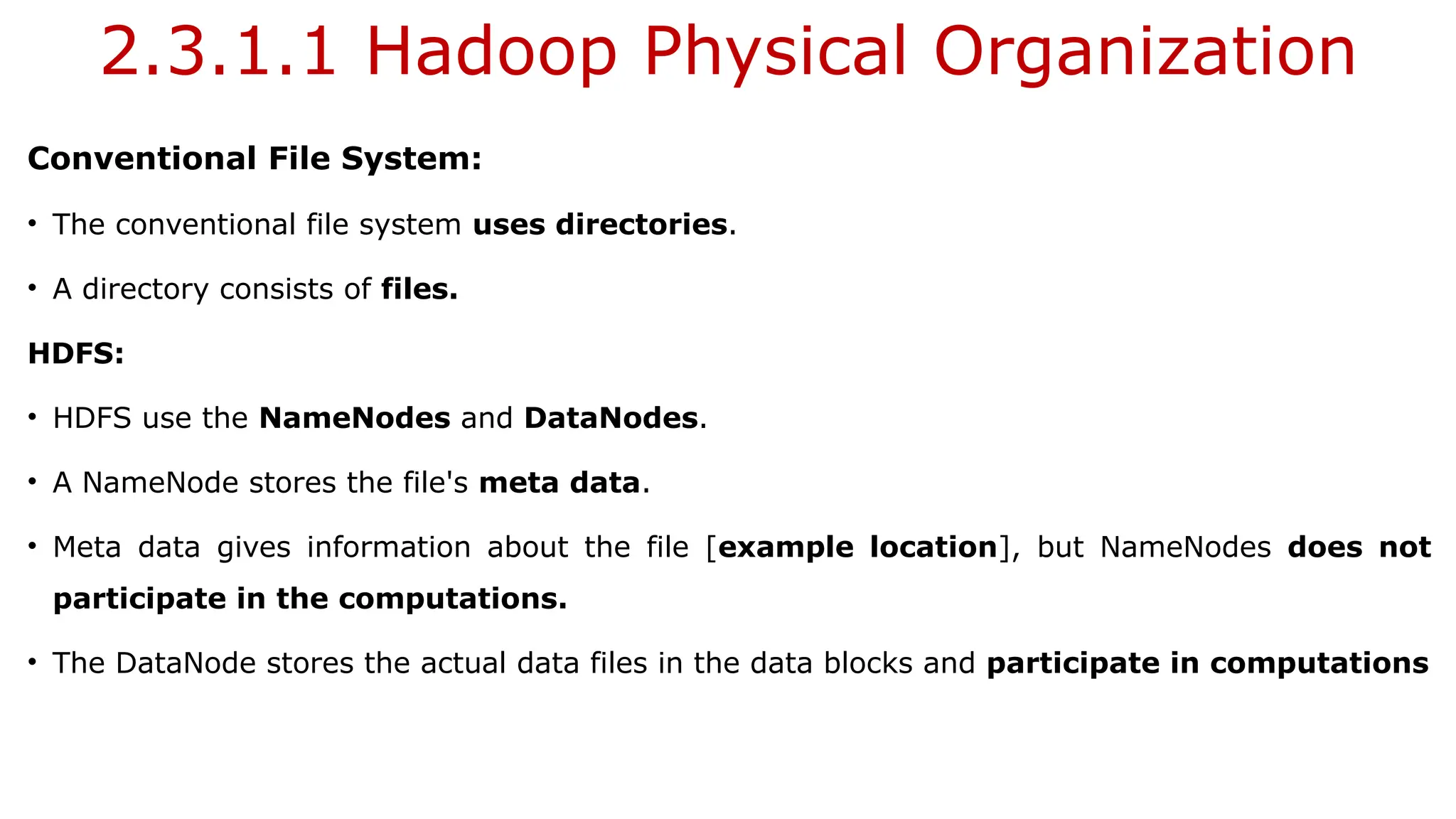 2.3.1.1 Hadoop Physical Organization

Conventional File System:

• The conventional file system uses directories.

• A directory consists of files.

HDFS:

• HDFS use the NameNodes and DataNodes.

• A NameNode stores the file's meta data.

• Meta data gives information about the file [example location], but NameNodes does not participate in the computations.

• The DataNode stores the actual data files in the data blocks and participate in computations